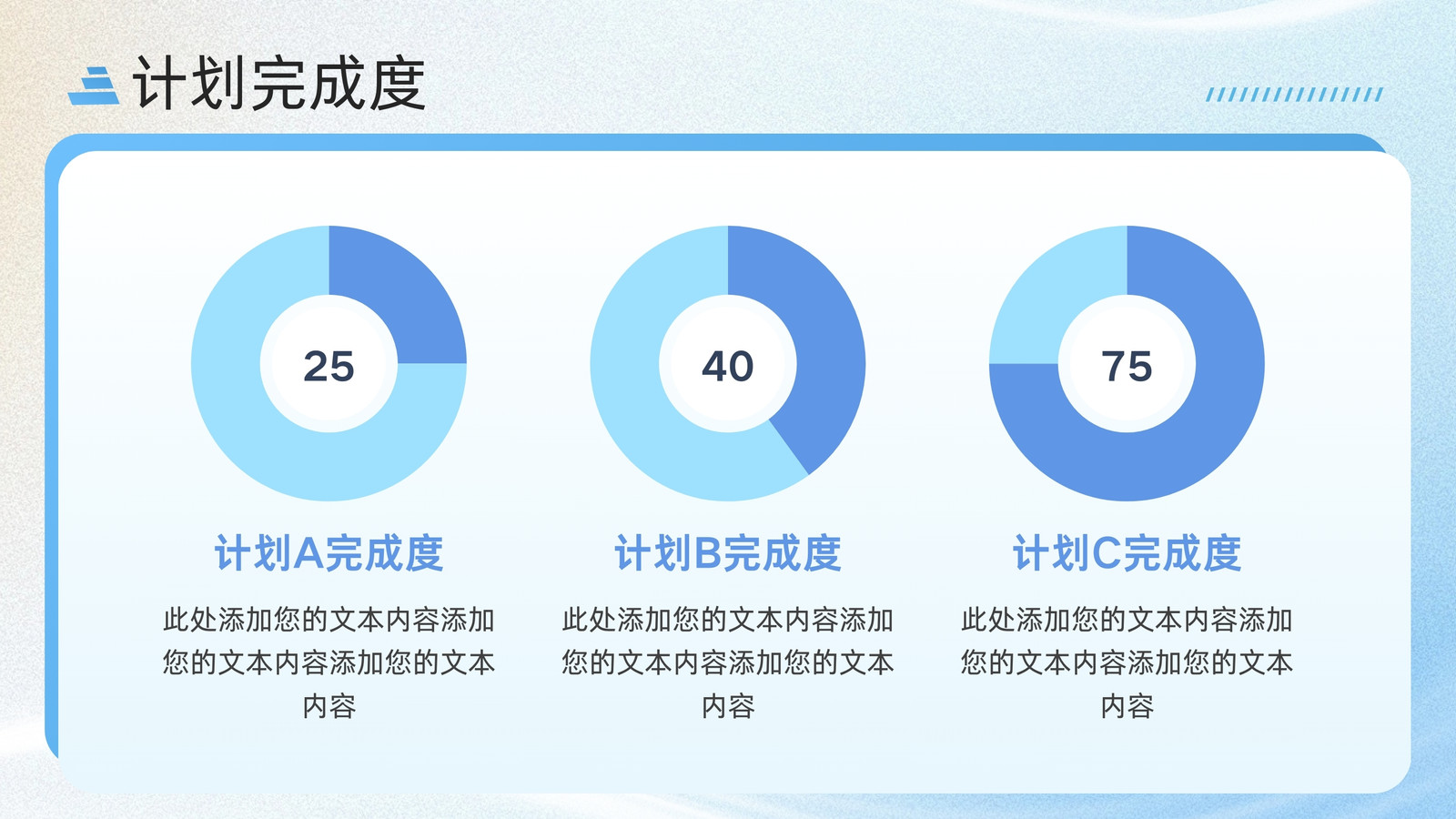 计划完成度

25

计划A完成度

此处添加您的文本内容添加您的文本内容添加您的文本内容

40

计划B完成度

此处添加您的文本内容添加您的文本内容添加您的文本内容

75

计划C完成度

此处添加您的文本内容添加您的文本内容添加您的文本内容